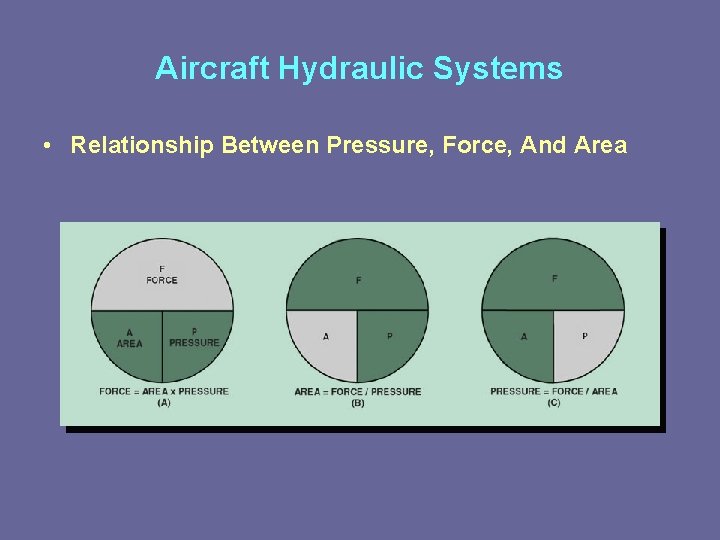 Aircraft Hydraulic Systems

• Relationship Between Pressure, Force, And Area

F
FORCE

A
AREA

P
PRESSURE

FORCE = AREA x PRESSURE
(A)

F

A

P

AREA = FORCE / PRESSURE
(B)

F

A

P

PRESSURE = FORCE / AREA
(C)